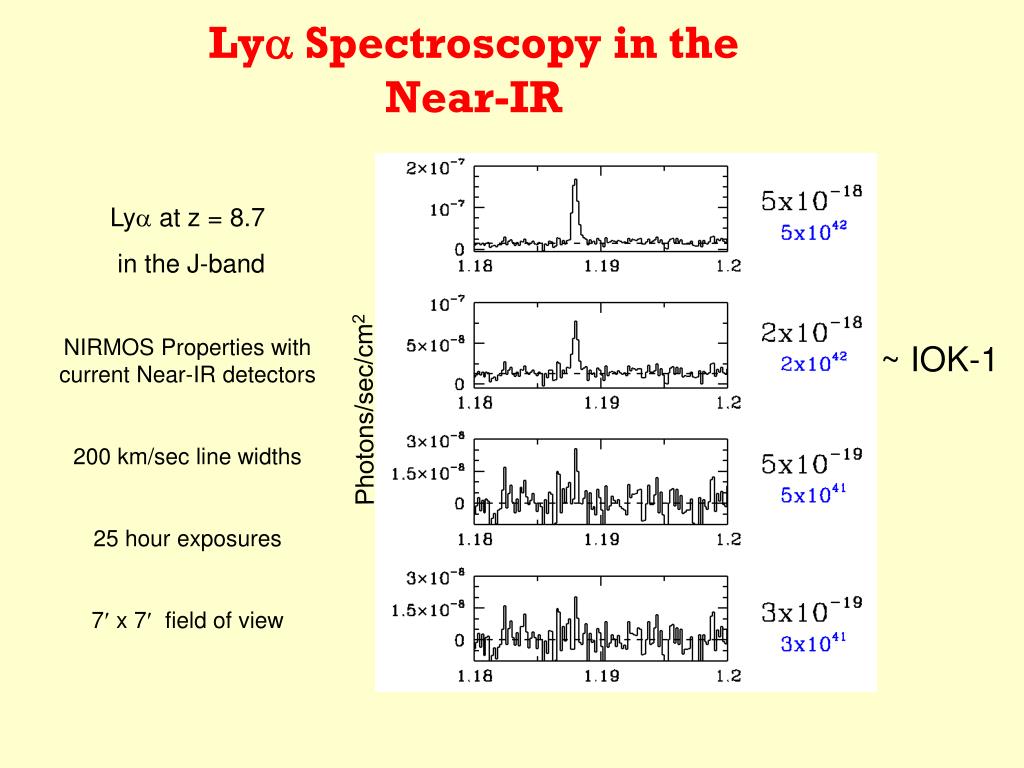 Ly$\alpha$ Spectroscopy in the Near-IR

Ly$\alpha$ at z = 8.7

in the J-band

NIRMOS Properties with current Near-IR detectors

200 km/sec line widths

25 hour exposures

7′ x 7′ field of view

Photons/sec/cm$^2$

$2\times10^{-7}$
$10^{-7}$
0
1.18 1.19 1.2

$5\times10^{-18}$
$5\times10^{42}$

$10^{-7}$
$5\times10^{-8}$
0
1.18 1.19 1.2

$2\times10^{-18}$
$2\times10^{42}$

~ IOK-1

$3\times10^{-8}$
$1.5\times10^{-8}$
0
1.18 1.19 1.2

$5\times10^{-19}$
$5\times10^{41}$

$3\times10^{-8}$
$1.5\times10^{-8}$
0
1.18 1.19 1.2

$3\times10^{-19}$
$3\times10^{41}$